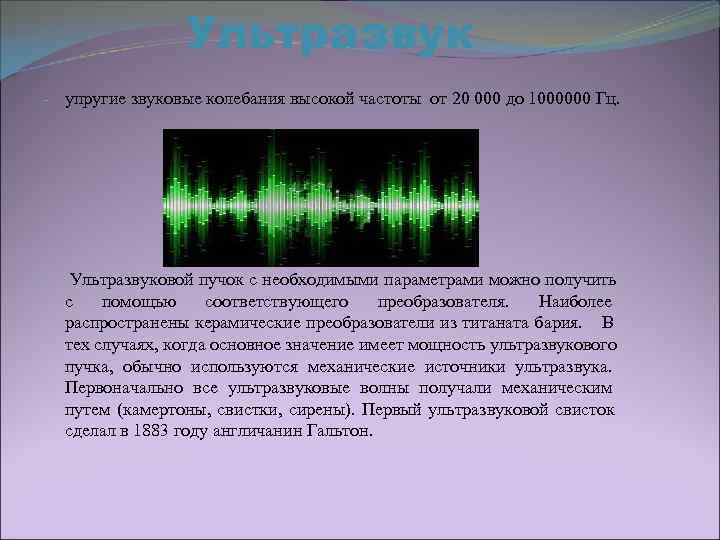 Ультразвук

- упругие звуковые колебания высокой частоты от 20 000 до 1000000 Гц.

Ультразвуковой пучок с необходимыми параметрами можно получить с помощью соответствующего преобразователя. Наиболее распространены керамические преобразователи из титаната бария. В тех случаях, когда основное значение имеет мощность ультразвукового пучка, обычно используются механические источники ультразвука. Первоначально все ультразвуковые волны получали механическим путем (камертоны, свистки, сирены). Первый ультразвуковой свисток сделал в 1883 году англичанин Гальтон.